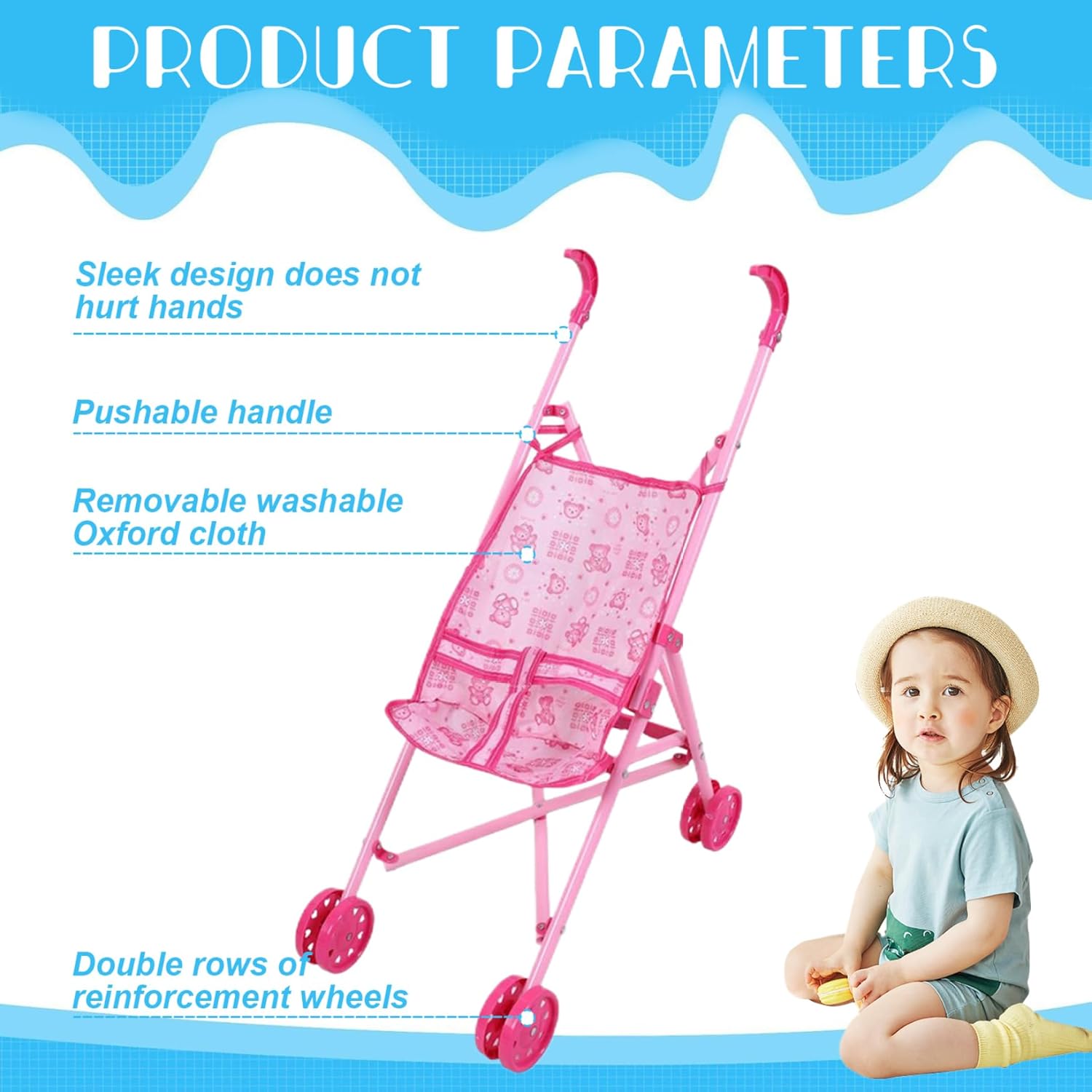 PRODUCT PARAMETERS

Sleek design does not hurt hands

Pushable handle

Removable washable Oxford cloth

Double rows of reinforcement wheels